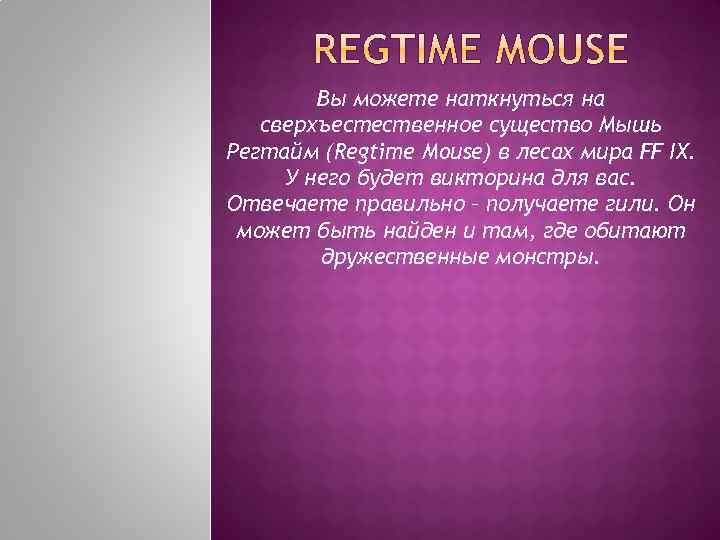 REGTIME MOUSE

Вы можете наткнуться на сверхъестественное существо Мышь Регтайм (Regtime Mouse) в лесах мира FF IX. У него будет викторина для вас. Отвечаете правильно – получаете гили. Он может быть найден и там, где обитают дружественные монстры.